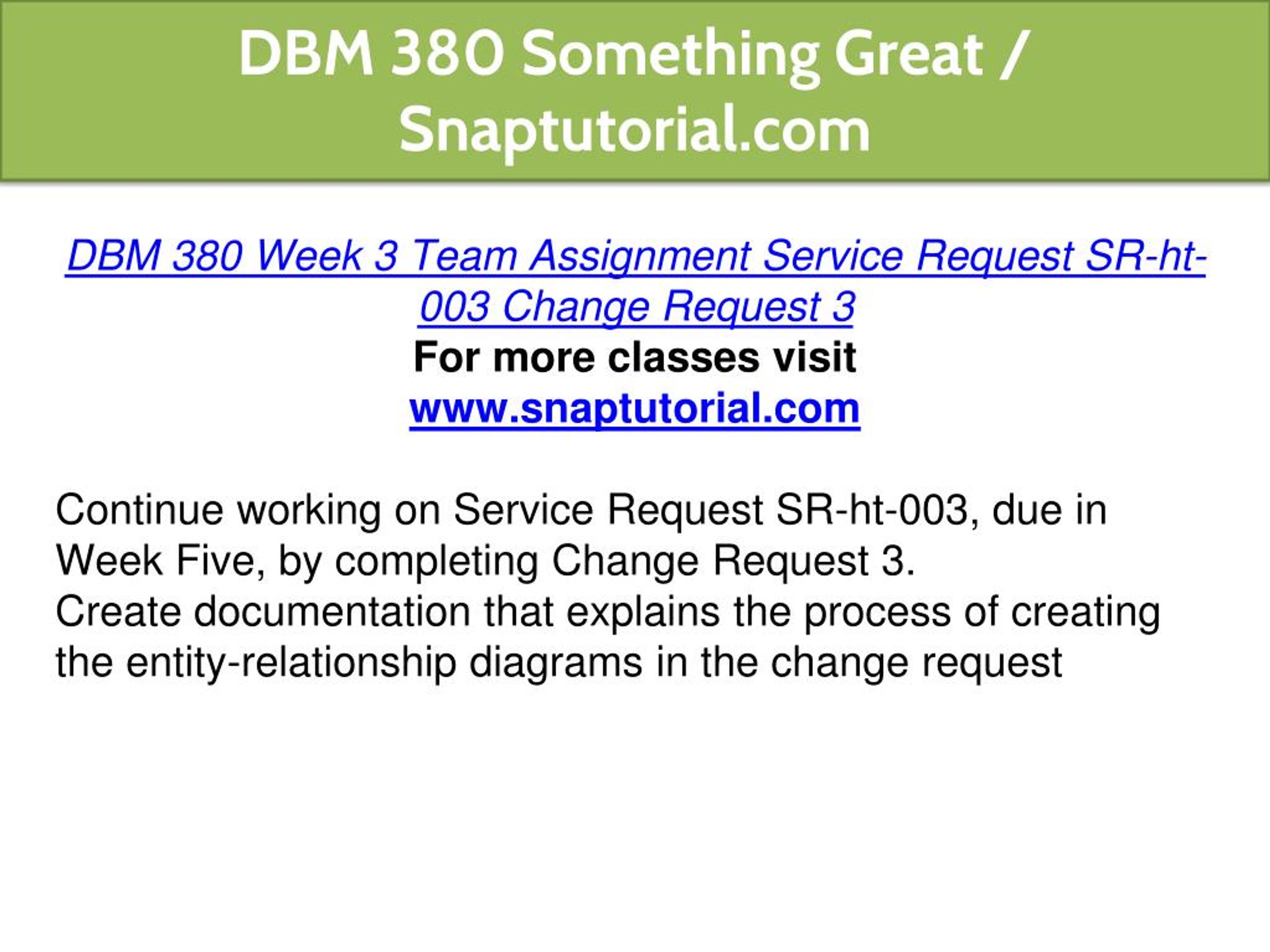 DBM 380 Something Great / Snaptutorial.com

DBM 380 Week 3 Team Assignment Service Request SR-ht-003 Change Request 3
For more classes visit
www.snaptutorial.com

Continue working on Service Request SR-ht-003, due in Week Five, by completing Change Request 3.
Create documentation that explains the process of creating the entity-relationship diagrams in the change request